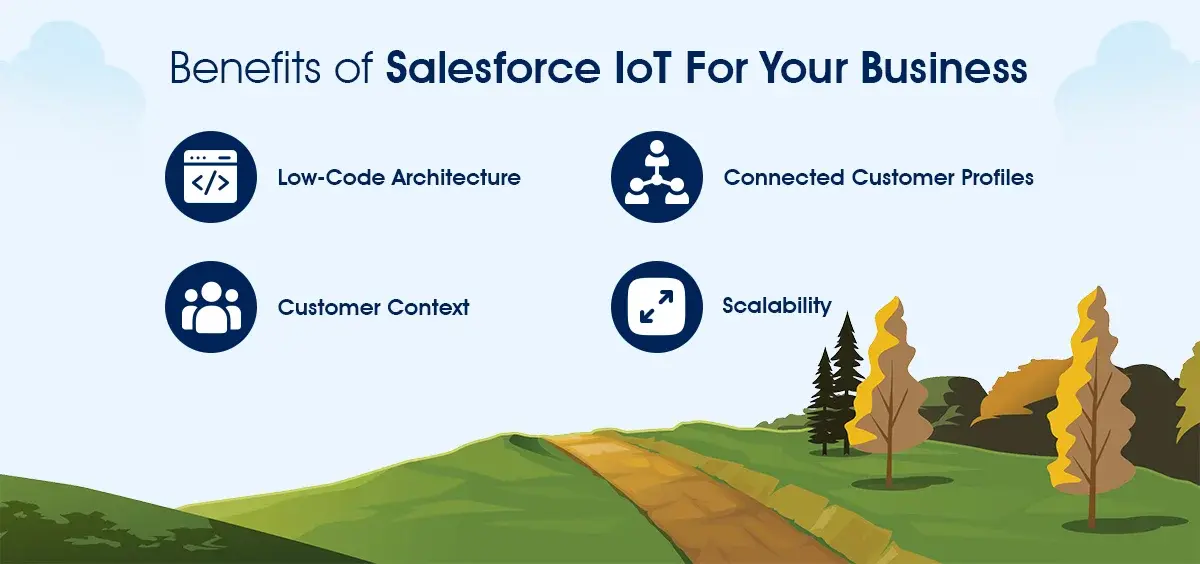 Benefits of Salesforce IoT For Your Business

Low-Code Architecture

Connected Customer Profiles

Customer Context

Scalability